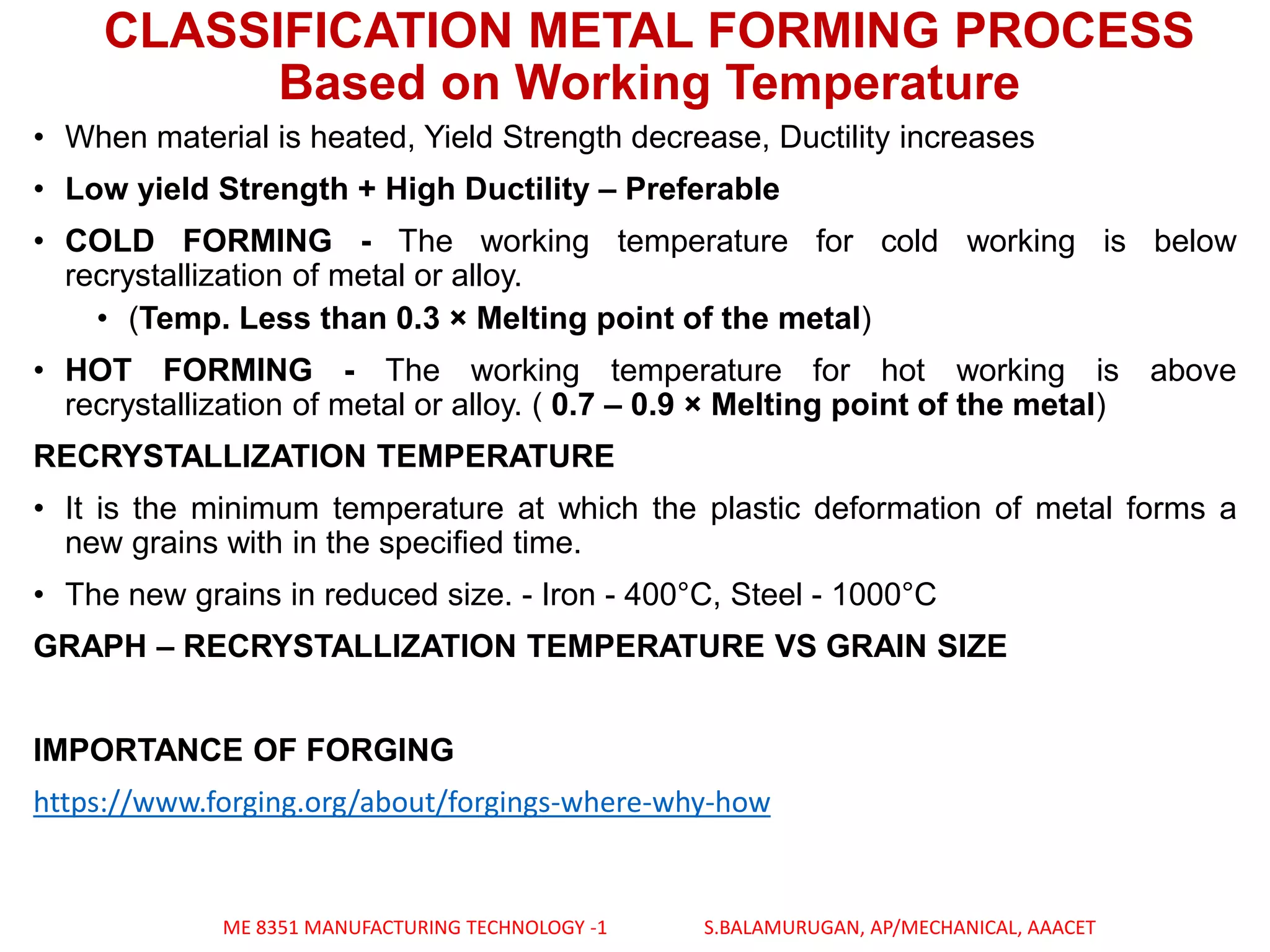 CLASSIFICATION METAL FORMING PROCESS
Based on Working Temperature

• When material is heated, Yield Strength decrease, Ductility increases

• Low yield Strength + High Ductility – Preferable

• COLD FORMING - The working temperature for cold working is below recrystallization of metal or alloy.

• (Temp. Less than 0.3 × Melting point of the metal)

• HOT FORMING - The working temperature for hot working is above recrystallization of metal or alloy. ( 0.7 – 0.9 × Melting point of the metal)

RECRYSTALLIZATION TEMPERATURE

• It is the minimum temperature at which the plastic deformation of metal forms a new grains with in the specified time.

• The new grains in reduced size. - Iron - 400°C, Steel - 1000°C

GRAPH – RECRYSTALLIZATION TEMPERATURE VS GRAIN SIZE

IMPORTANCE OF FORGING

https://www.forging.org/about/forgings-where-why-how

ME 8351 MANUFACTURING TECHNOLOGY -1 S.BALAMURUGAN, AP/MECHANICAL, AAACET